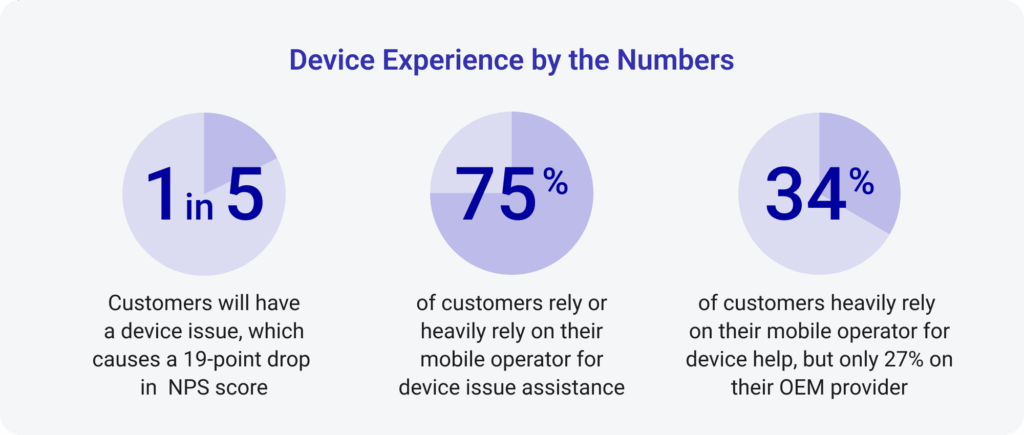 Device Experience by the Numbers

1 in 5

Customers will have a device issue, which causes a 19-point drop in NPS score

75%

of customers rely or heavily rely on their mobile operator for device issue assistance

34%

of customers heavily rely on their mobile operator for device help, but only 27% on their OEM provider